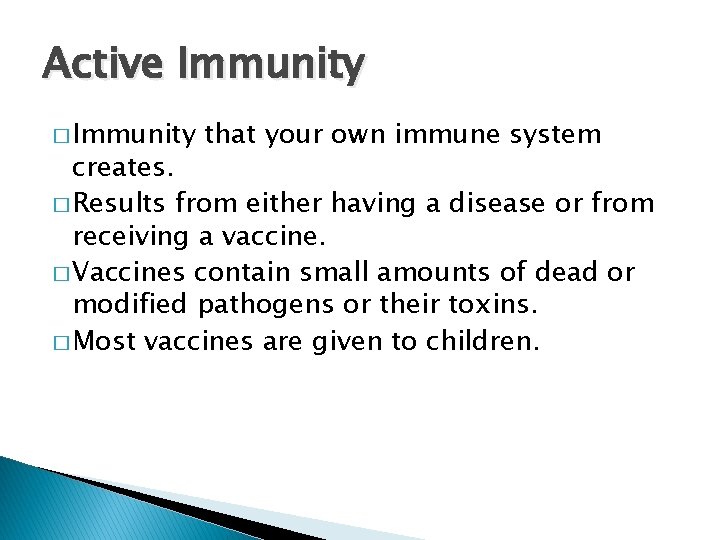 Active Immunity

□ Immunity that your own immune system creates.
□ Results from either having a disease or from receiving a vaccine.
□ Vaccines contain small amounts of dead or modified pathogens or their toxins.
□ Most vaccines are given to children.